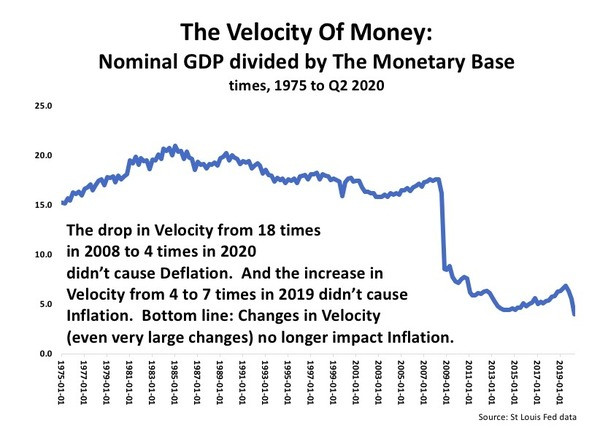 The Velocity Of Money:
Nominal GDP divided by The Monetary Base
times, 1975 to Q2 2020

25.0
20.0
15.0
10.0
5.0
0.0

The drop in Velocity from 18 times in 2008 to 4 times in 2020 didn't cause Deflation. And the increase in Velocity from 4 to 7 times in 2019 didn't cause Inflation. Bottom line: Changes in Velocity (even very large changes) no longer impact Inflation.

1975-01-01
1977-01-01
1979-01-01
1981-01-01
1983-01-01
1985-01-01
1987-01-01
1989-01-01
1991-01-01
1993-01-01
1995-01-01
1997-01-01
1999-01-01
2001-01-01
2003-01-01
2005-01-01
2007-01-01
2009-01-01
2011-01-01
2013-01-01
2015-01-01
2017-01-01
2019-01-01

Source: St Louis Fed data